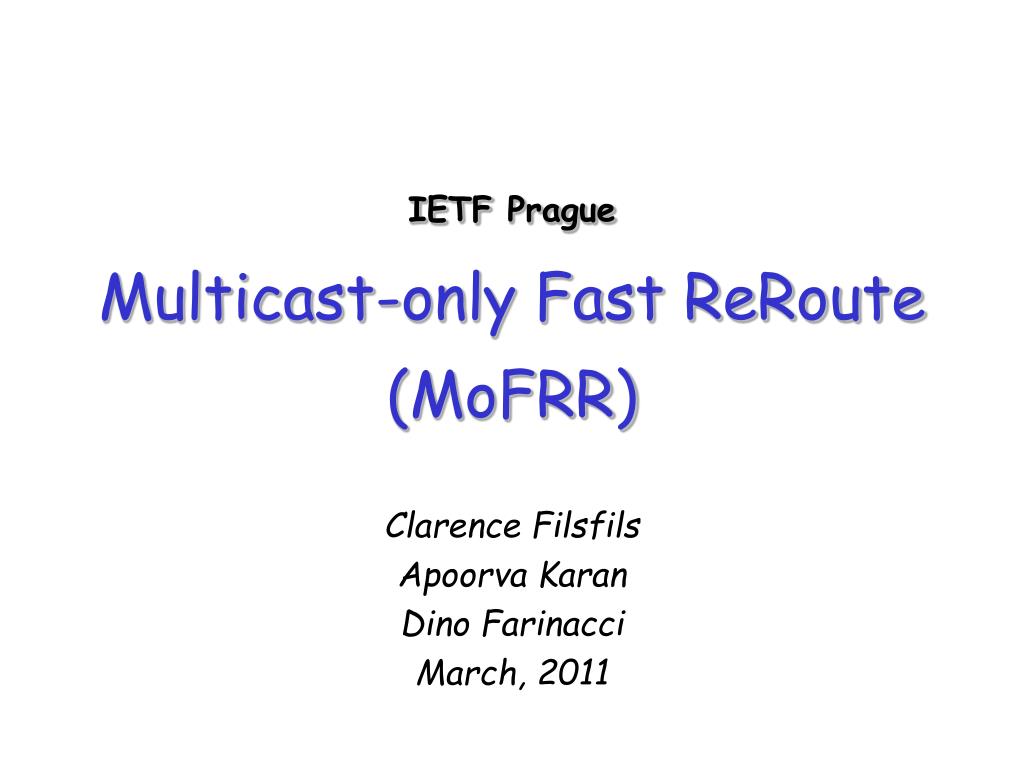 IETF Prague

Multicast-only Fast ReRoute (MoFRR)

Clarence Filsfils
Apoorva Karan
Dino Farinacci
March, 2011